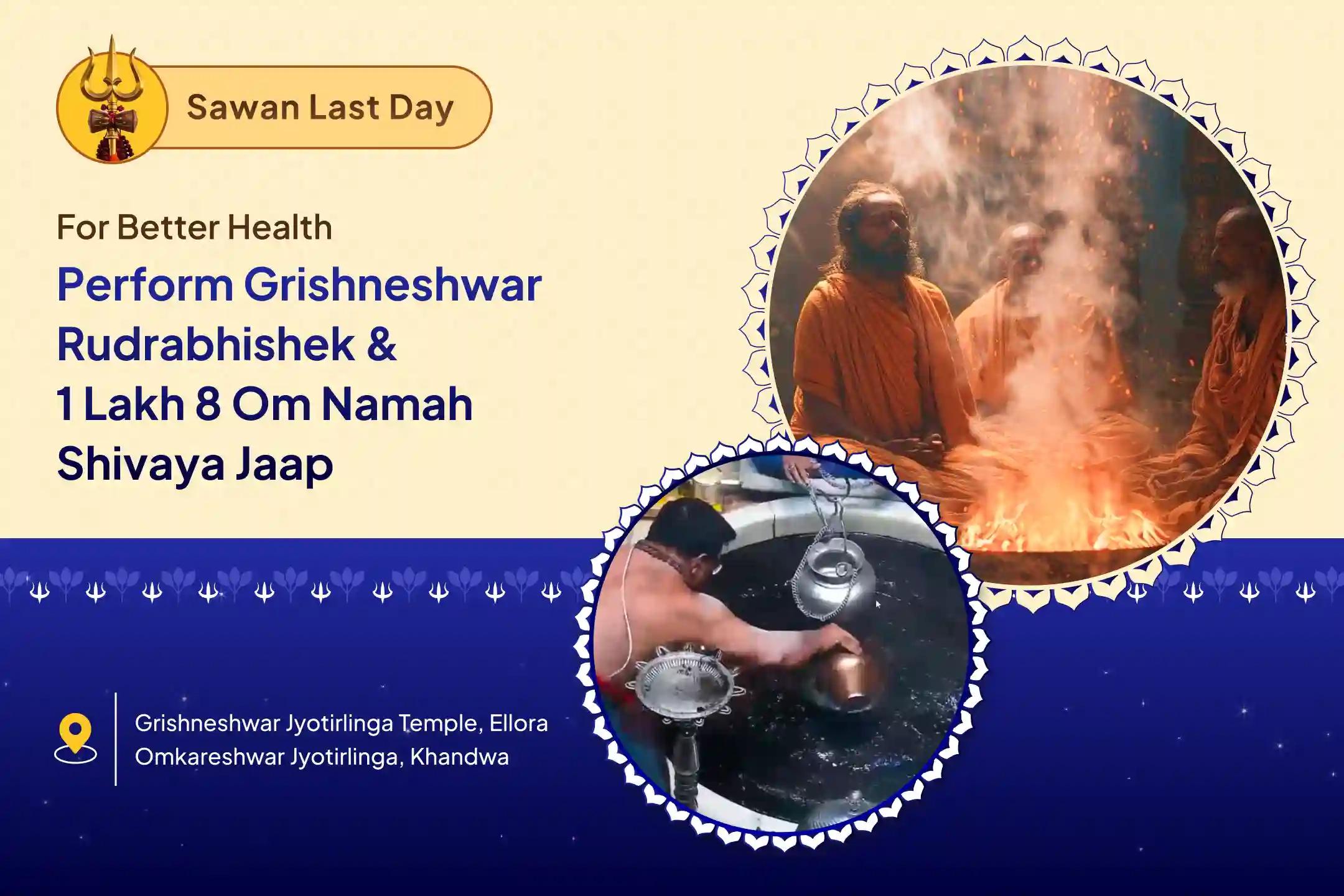 Sawan Last Day

For Better Health

Perform Grishneshwar Rudrabhishek & 1 Lakh 8 Om Namah Shivaya Jaap

Grishneshwar Jyotirlinga Temple, Ellora
Omkareshwar Jyotirlinga, Khandwa